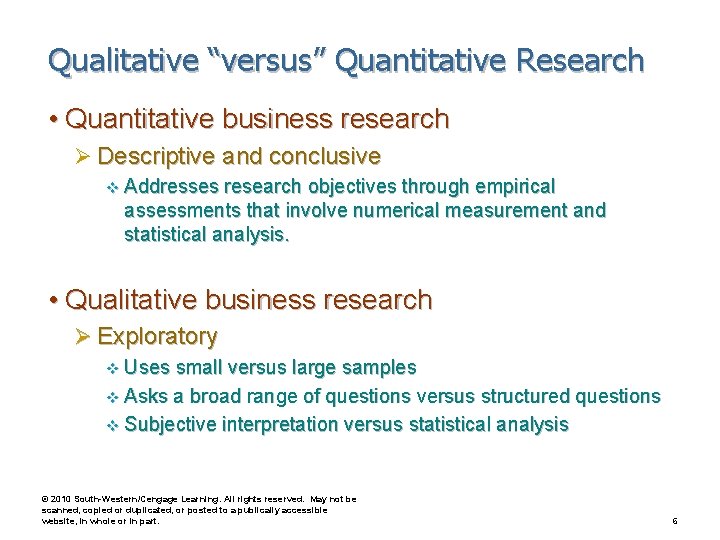 Qualitative "versus" Quantitative Research

• Quantitative business research

➢ Descriptive and conclusive

❖ Addresses research objectives through empirical assessments that involve numerical measurement and statistical analysis.

• Qualitative business research

➢ Exploratory

❖ Uses small versus large samples

❖ Asks a broad range of questions versus structured questions

❖ Subjective interpretation versus statistical analysis

© 2010 South-Western/Cengage Learning. All rights reserved. May not be scanned, copied or duplicated, or posted to a publically accessible website, in whole or in part.

6